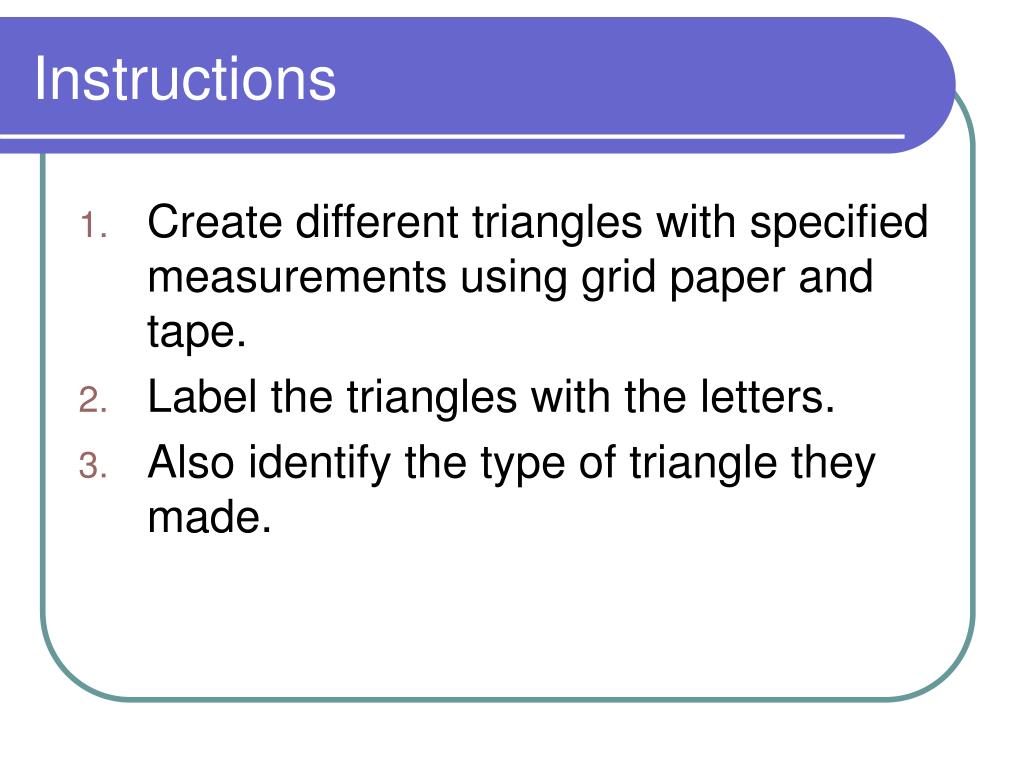 Instructions

1. Create different triangles with specified measurements using grid paper and tape.
2. Label the triangles with the letters.
3. Also identify the type of triangle they made.